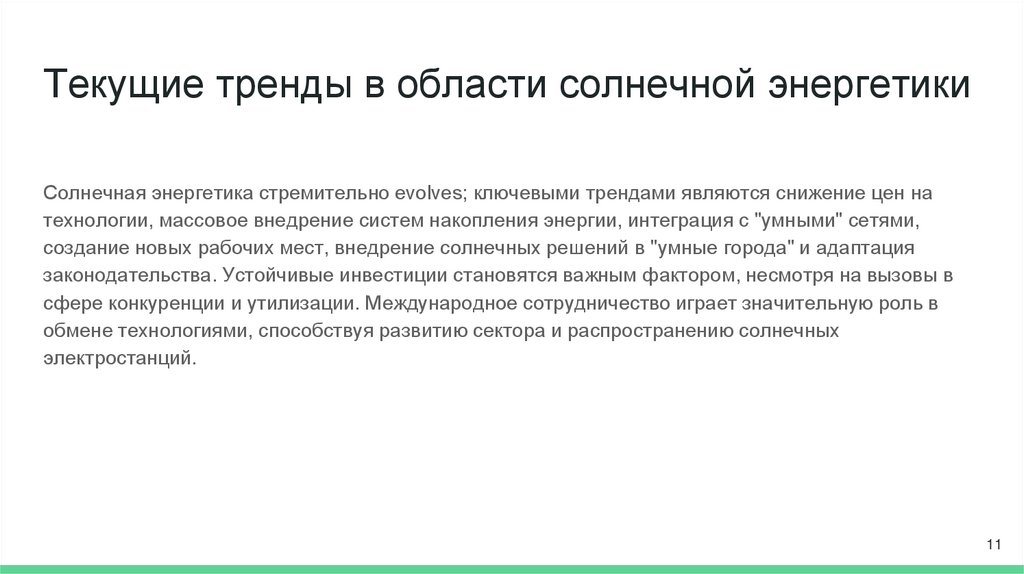 Текущие тренды в области солнечной энергетики

Солнечная энергетика стремительно evolves; ключевыми трендами являются снижение цен на технологии, массовое внедрение систем накопления энергии, интеграция с "умными" сетями, создание новых рабочих мест, внедрение солнечных решений в "умные города" и адаптация законодательства. Устойчивые инвестиции становятся важным фактором, несмотря на вызовы в сфере конкуренции и утилизации. Международное сотрудничество играет значительную роль в обмене технологиями, способствуя развитию сектора и распространению солнечных электростанций.

11